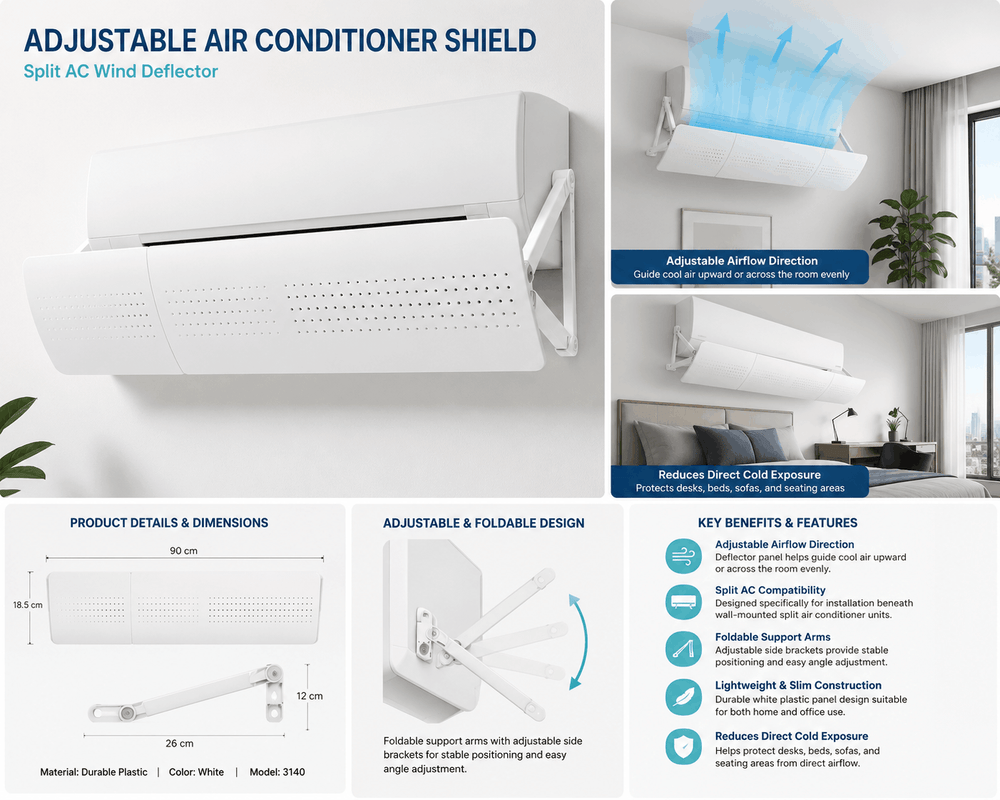 ADJUSTABLE AIR CONDITIONER SHIELD
Split AC Wind Deflector

Adjustable Airflow Direction
Guide cool air upward or across the room evenly

Reduces Direct Cold Exposure
Protects desks, beds, sofas, and seating areas

PRODUCT DETAILS & DIMENSIONS

90 cm
18.5 cm
12 cm
26 cm

Material: Durable Plastic | Color: White | Model: 3140

ADJUSTABLE & FOLDABLE DESIGN

Foldable support arms with adjustable side brackets for stable positioning and easy angle adjustment.

KEY BENEFITS & FEATURES

Adjustable Airflow Direction
Deflector panel helps guide cool air upward or across the room evenly.

Split AC Compatibility
Designed specifically for installation beneath wall-mounted split air conditioner units.

Foldable Support Arms
Adjustable side brackets provide stable positioning and easy angle adjustment.

Lightweight & Slim Construction
Durable white plastic panel design suitable for both home and office use.

Reduces Direct Cold Exposure
Helps protect desks, beds, sofas, and seating areas from direct airflow.